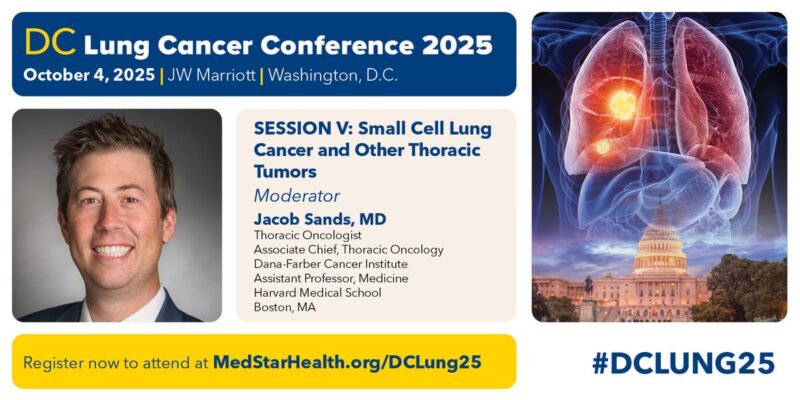 DC Lung Cancer Conference 2025
October 4, 2025 | JW Marriott | Washington, D.C.

SESSION V: Small Cell Lung Cancer and Other Thoracic Tumors
Moderator
Jacob Sands, MD
Thoracic Oncologist
Associate Chief, Thoracic Oncology
Dana-Farber Cancer Institute
Assistant Professor, Medicine
Harvard Medical School
Boston, MA

Register now to attend at MedStarHealth.org/DCLung25

#DCLUNG25